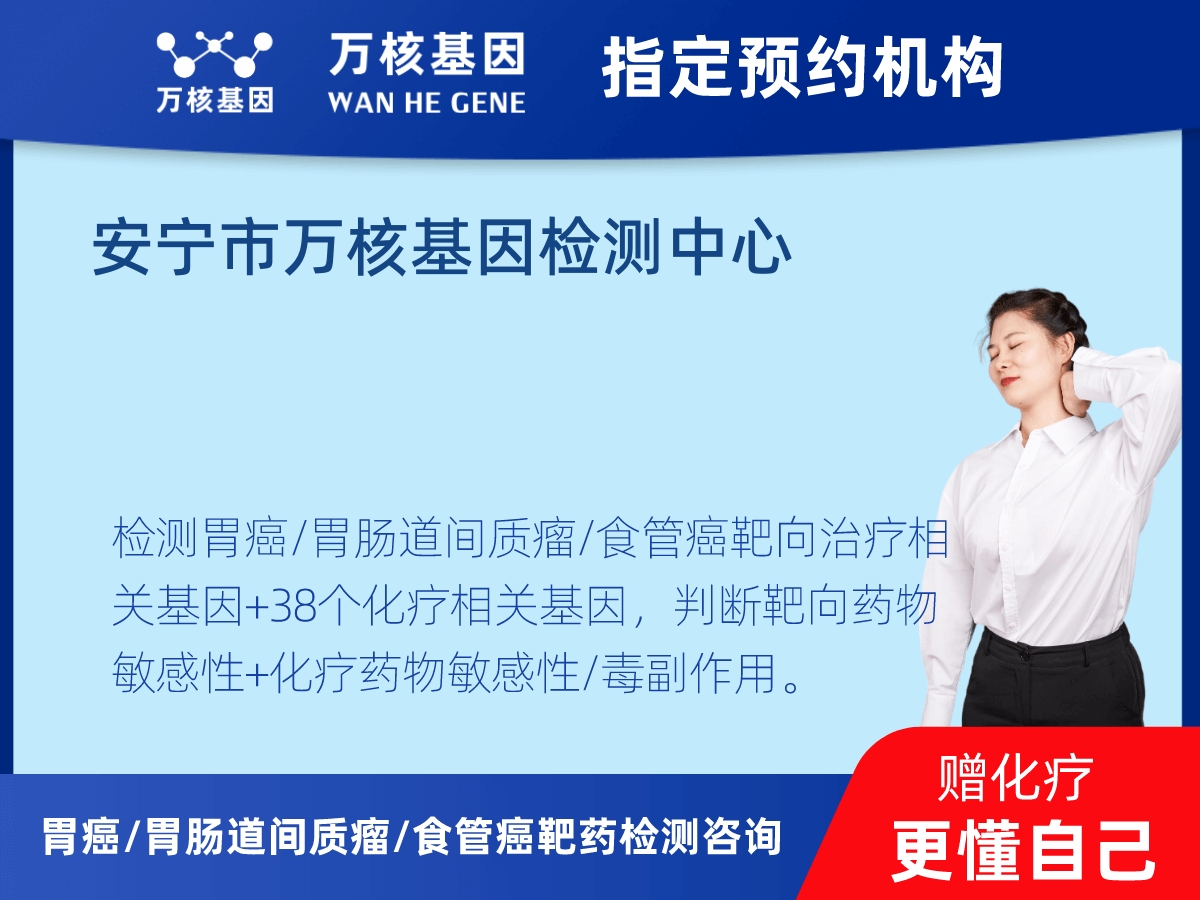 万核基因
万核基因
WAN HE GENE
指定预约机构

安宁市万核基因检测中心

检测胃癌/胃肠道间质瘤/食管癌靶向治疗相关基因+38个化疗相关基因，判断靶向药物敏感性+化疗药物敏感性/毒副作用。

胃癌/胃肠道间质瘤/食管癌靶药检测咨询

赠化疗
更懂自己